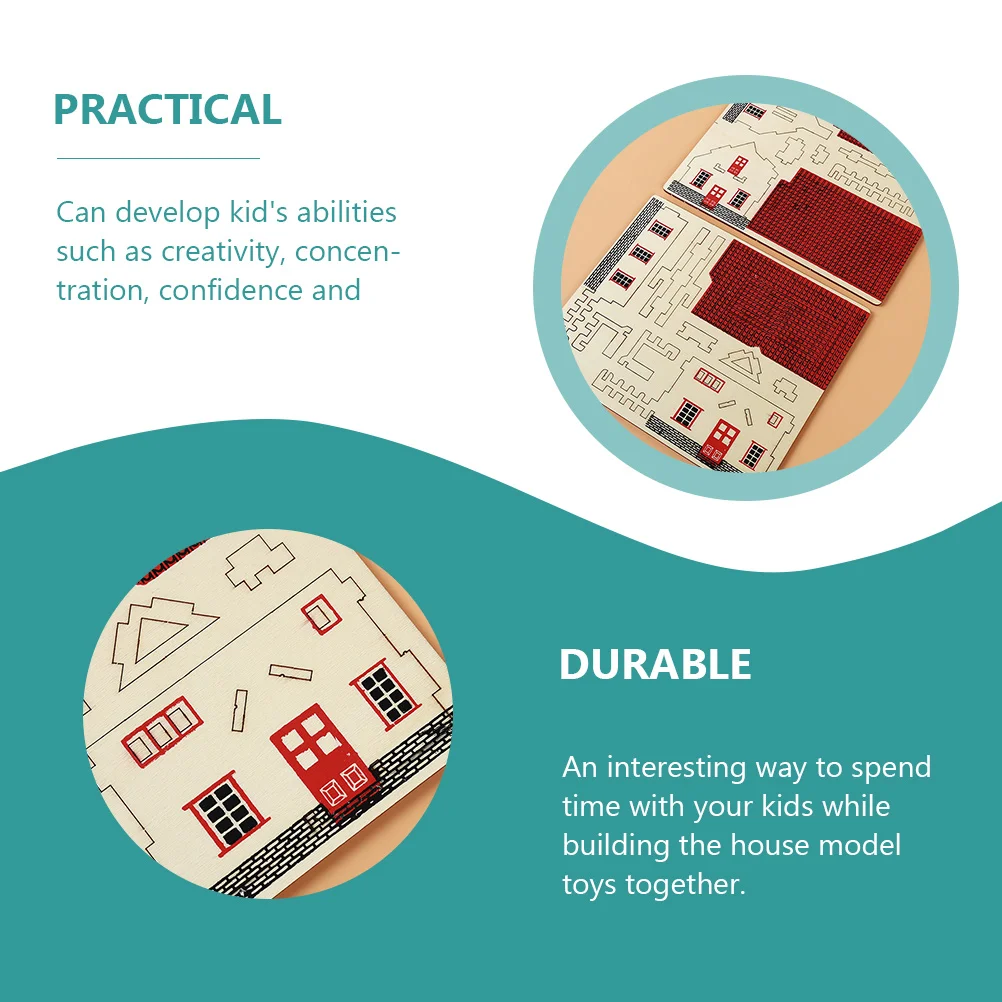 PRACTICAL

Can develop kid's abilities such as creativity, concentration, confidence and

DURABLE

An interesting way to spend time with your kids while building the house model toys together.